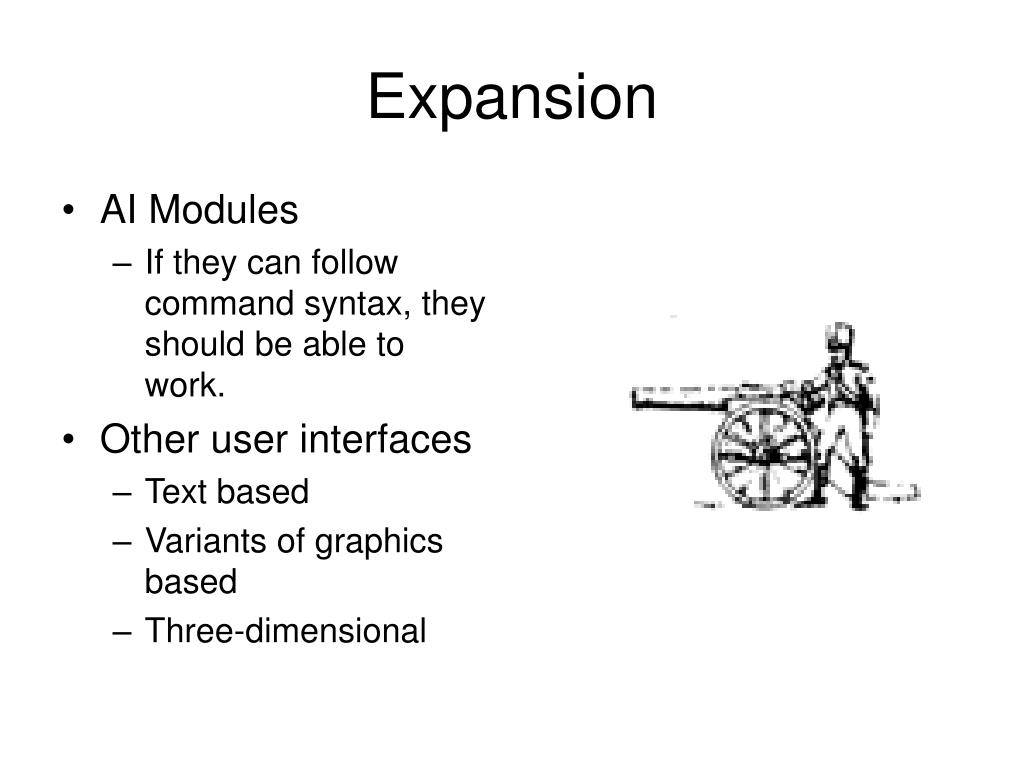 Expansion

• AI Modules
– If they can follow command syntax, they should be able to work.
• Other user interfaces
– Text based
– Variants of graphics based
– Three-dimensional